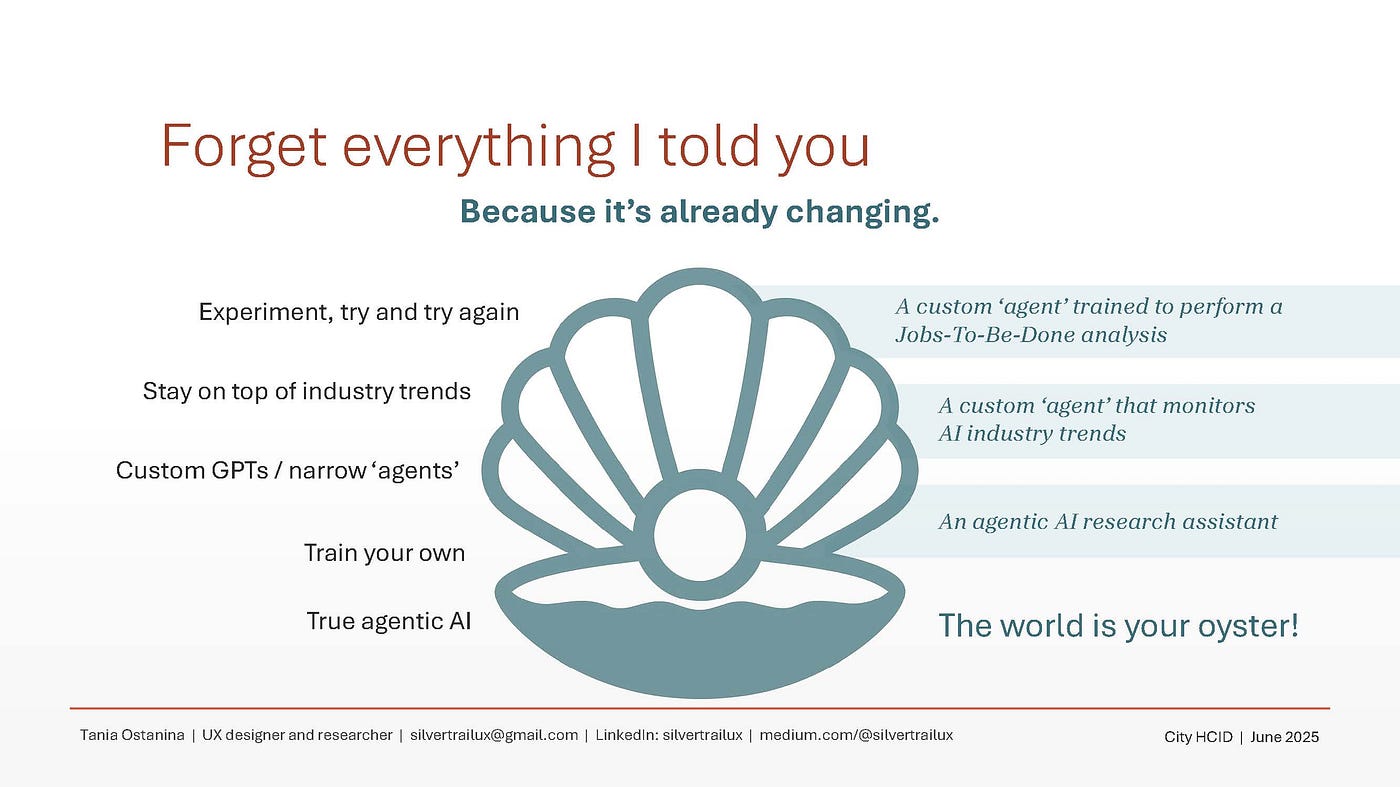 Forget everything I told you

Because it's already changing.

Experiment, try and try again

Stay on top of industry trends

Custom GPTs / narrow 'agents'

Train your own

True agentic AI

A custom 'agent' trained to perform a Jobs-To-Be-Done analysis

A custom 'agent' that monitors AI industry trends

An agentic AI research assistant

The world is your oyster!

Tania Ostanina | UX designer and researcher | silvertrailux@gmail.com | LinkedIn: silvertrailux | medium.com/@silvertrailux

City HCID | June 2025